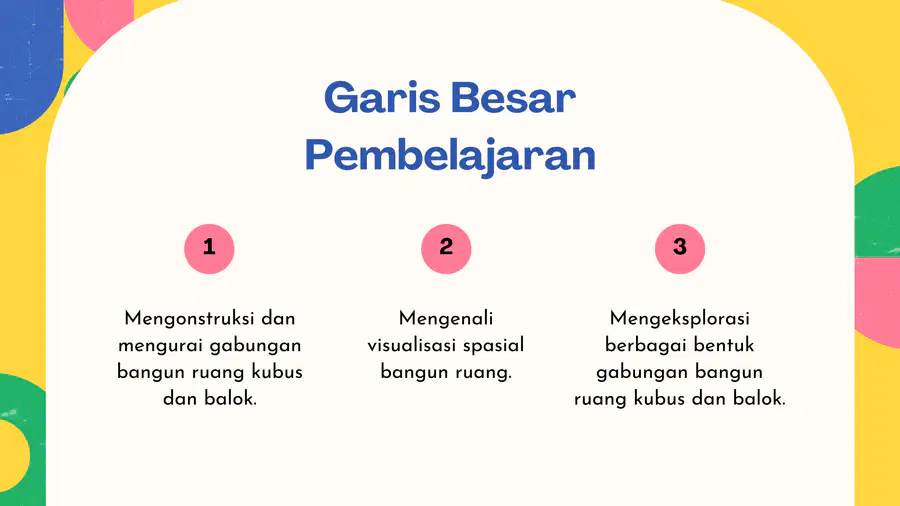 Garis Besar Pembelajaran

1

Mengonstruksi dan mengurai gabungan bangun ruang kubus dan balok.

2

Mengenali visualisasi spasial bangun ruang.

3

Mengeksplorasi berbagai bentuk gabungan bangun ruang kubus dan balok.